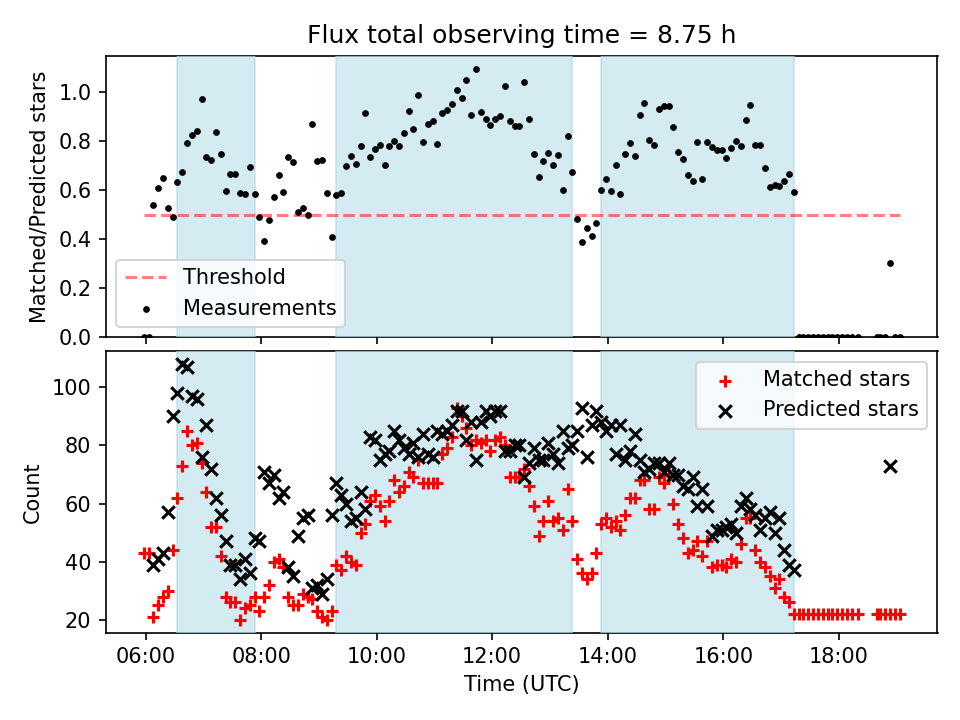 Flux total observing time = 8.75 h

Matched/Predicted stars

1.0
0.8
0.6
0.4
0.2
0.0

Threshold
Measurements

Count

100
80
60
40
20

Matched stars
Predicted stars

06:00
08:00
10:00
12:00
14:00
16:00
18:00

Time (UTC)